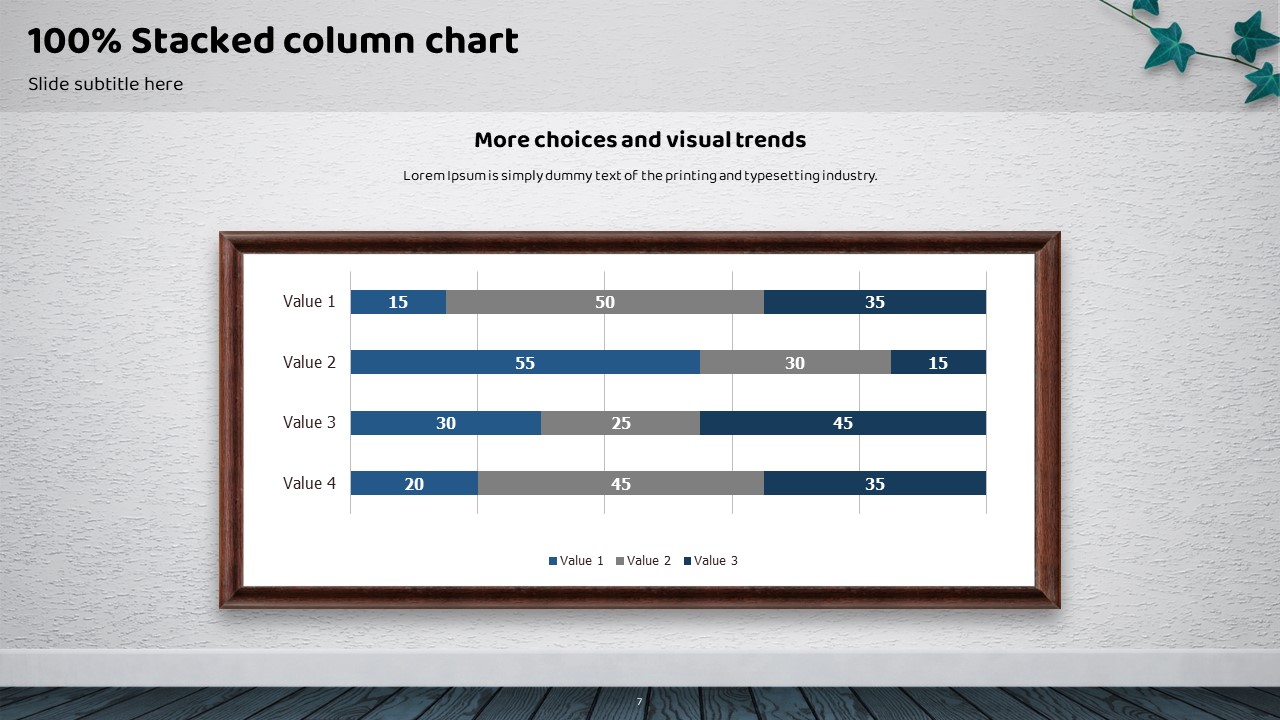 100% Stacked column chart

Slide subtitle here

More choices and visual trends

Lorem Ipsum is simply dummy text of the printing and typesetting industry.

Value 1 15 50 35

Value 2 55 30 15

Value 3 30 25 45

Value 4 20 45 35

Value 1 Value 2 Value 3

7